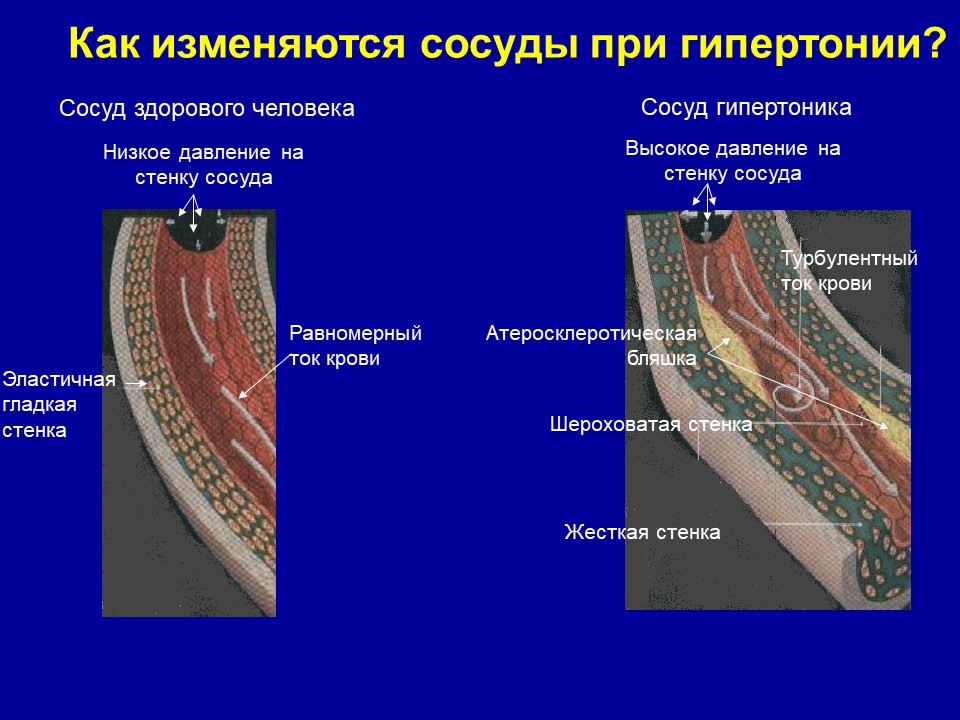 Как изменяются сосуды при гипертонии?

Сосуд здорового человека

Низкое давление на стенку сосуда

Равномерный ток крови

Эластичная гладкая стенка

Сосуд гипертоника

Высокое давление на стенку сосуда

Турбулентный ток крови

Атеросклеротическая бляшка

Шероховатая стенка

Жесткая стенка